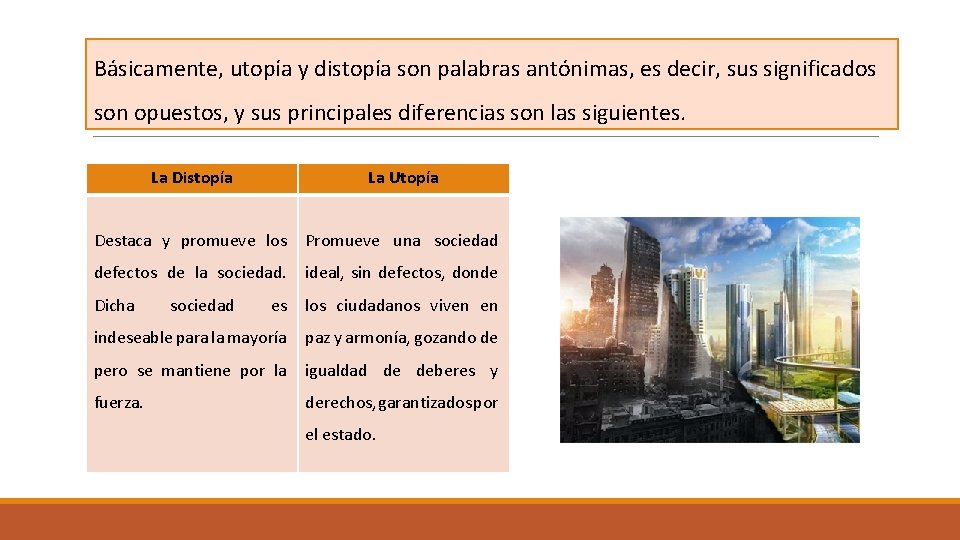 Básicamente, utopía y distopía son palabras antónimas, es decir, sus significados son opuestos, y sus principales diferencias son las siguientes.

| La Distopía | La Utopía |
|---|---|
| Destaca y promueve los defectos de la sociedad. Dicha sociedad es indeseable para la mayoría pero se mantiene por la fuerza. | Promueve una sociedad ideal, sin defectos, donde los ciudadanos viven en paz y armonía, gozando de igualdad de deberes y derechos, garantizados por el estado. |